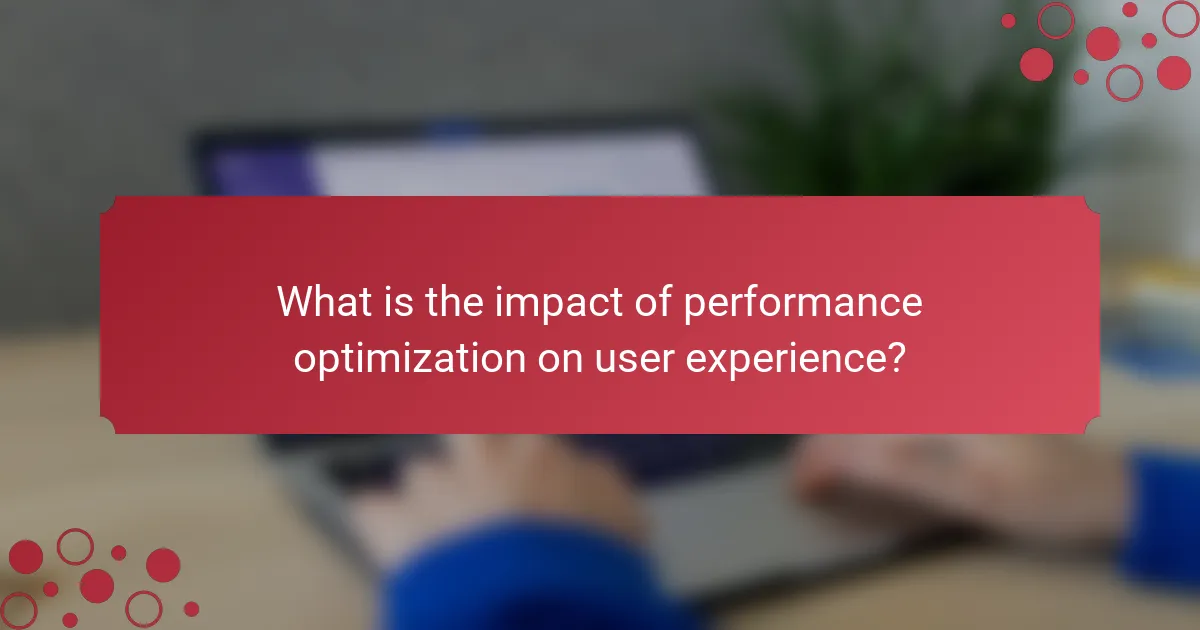 What is the impact of performance optimization on user experience?